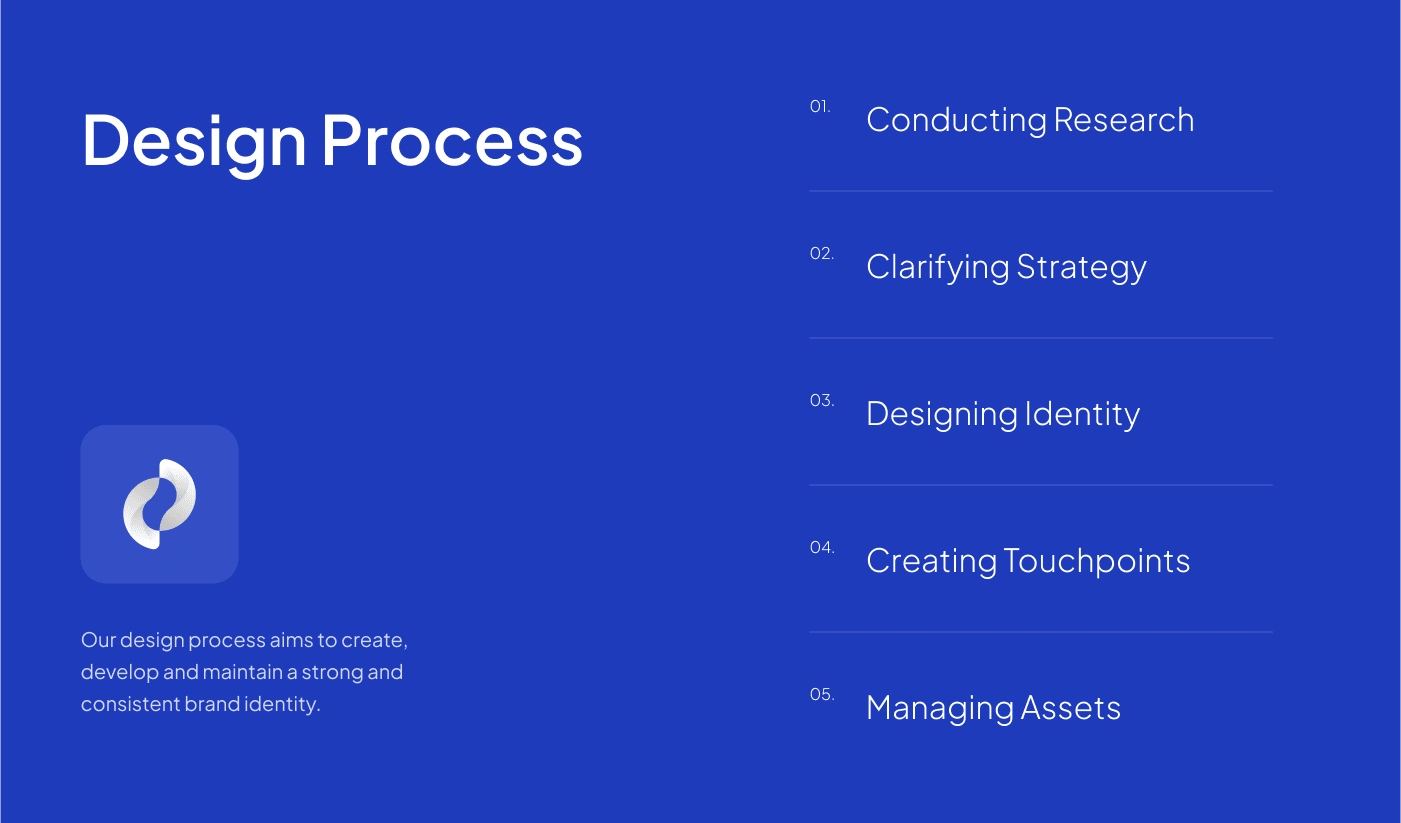 Design Process

Our design process aims to create, develop and maintain a strong and consistent brand identity.

01. Conducting Research

02. Clarifying Strategy

03. Designing Identity

04. Creating Touchpoints

05. Managing Assets